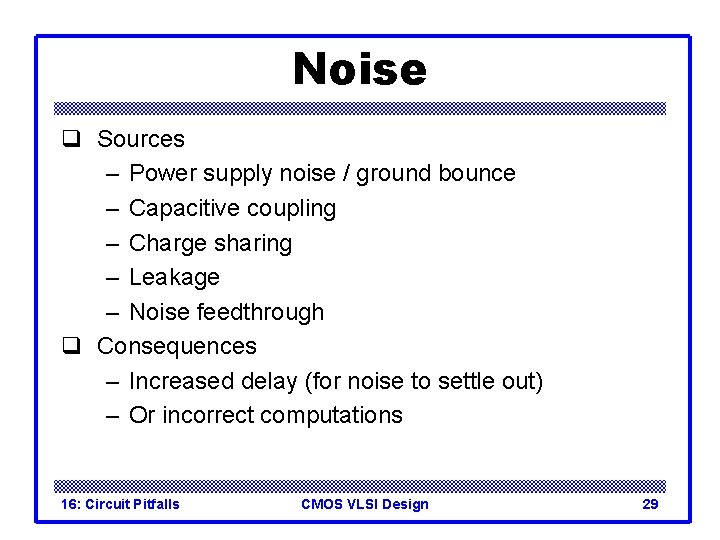 Noise

❑ Sources
– Power supply noise / ground bounce
– Capacitive coupling
– Charge sharing
– Leakage
– Noise feedthrough

❑ Consequences
– Increased delay (for noise to settle out)
– Or incorrect computations

16: Circuit Pitfalls

CMOS VLSI Design

29